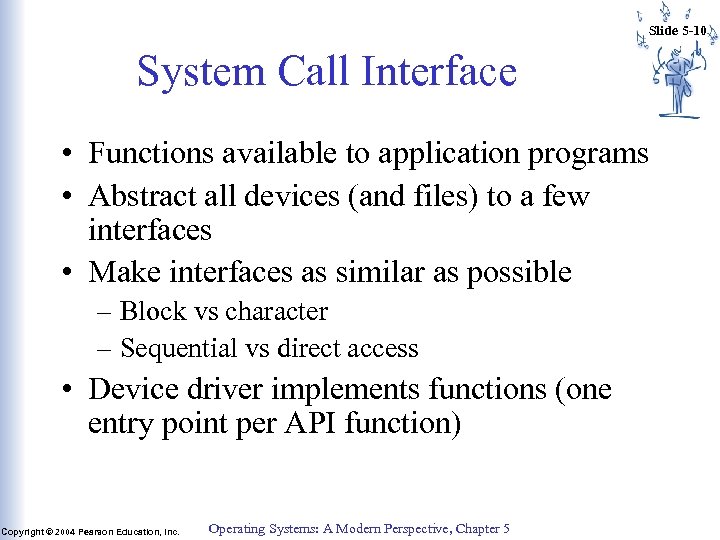 Slide 5-10

System Call Interface

• Functions available to application programs
• Abstract all devices (and files) to a few interfaces
• Make interfaces as similar as possible
– Block vs character
– Sequential vs direct access
• Device driver implements functions (one entry point per API function)

Copyright © 2004 Pearson Education, Inc.

Operating Systems: A Modern Perspective, Chapter 5